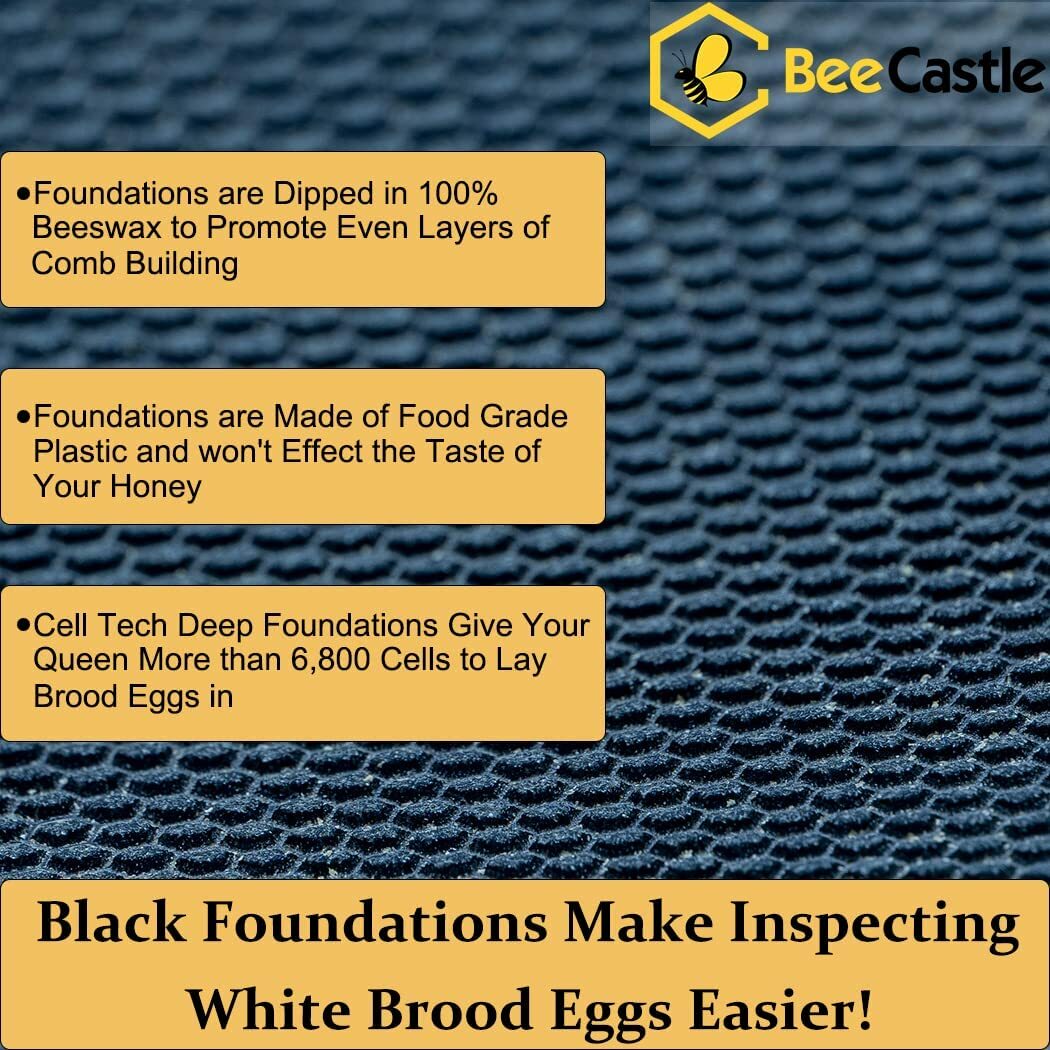 BeeCastle

• Foundations are Dipped in 100% Beeswax to Promote Even Layers of Comb Building

• Foundations are Made of Food Grade Plastic and won't Effect the Taste of Your Honey

• Cell Tech Deep Foundations Give Your Queen More than 6,800 Cells to Lay Brood Eggs in

Black Foundations Make Inspecting White Brood Eggs Easier!